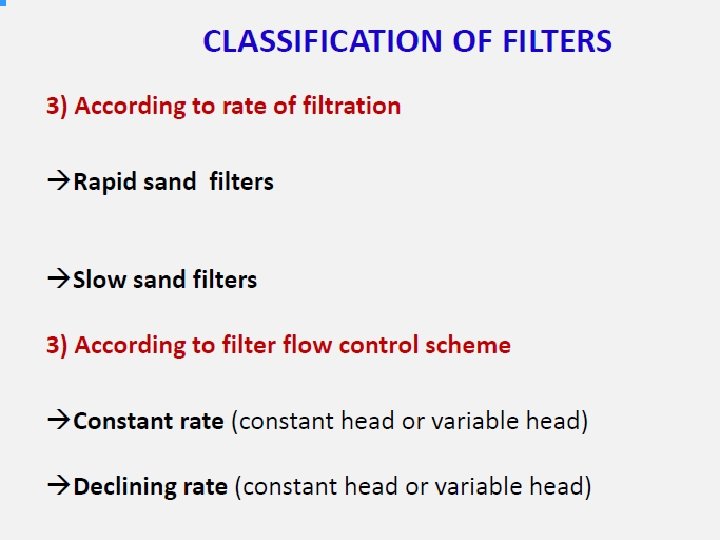 CLASSIFICATION OF FILTERS

3) According to rate of filtration

→Rapid sand filters

→Slow sand filters

3) According to filter flow control scheme

→Constant rate (constant head or variable head)

→Declining rate (constant head or variable head)